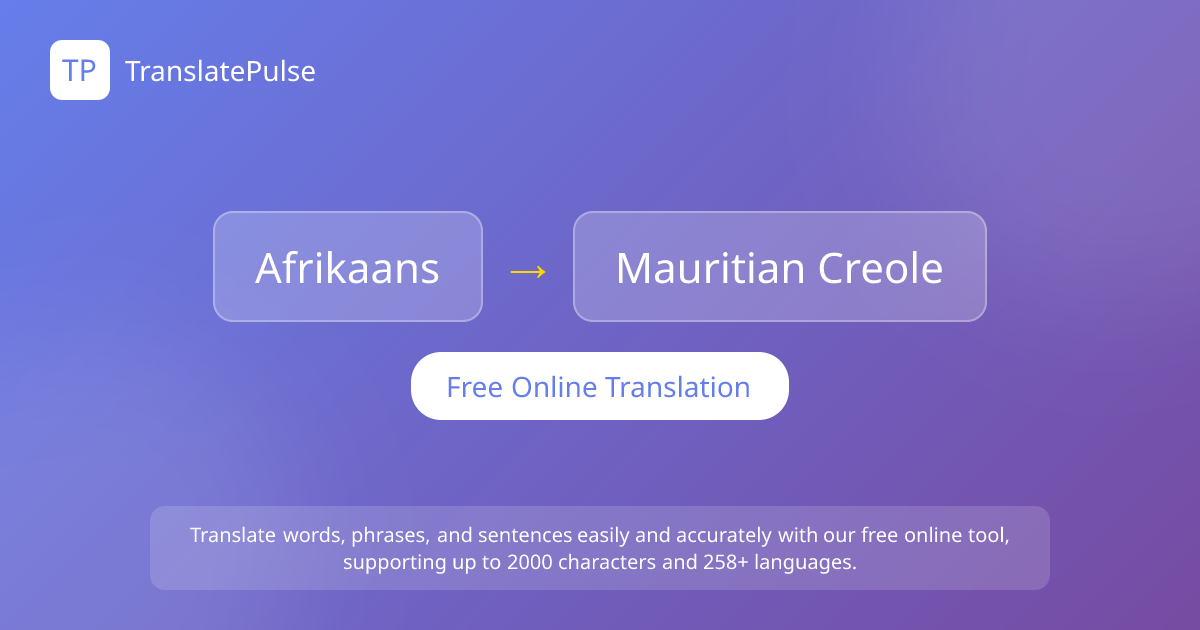 TP TranslatePulse

Afrikaans → Mauritian Creole

Free Online Translation

Translate words, phrases, and sentences easily and accurately with our free online tool, supporting up to 2000 characters and 258+ languages.